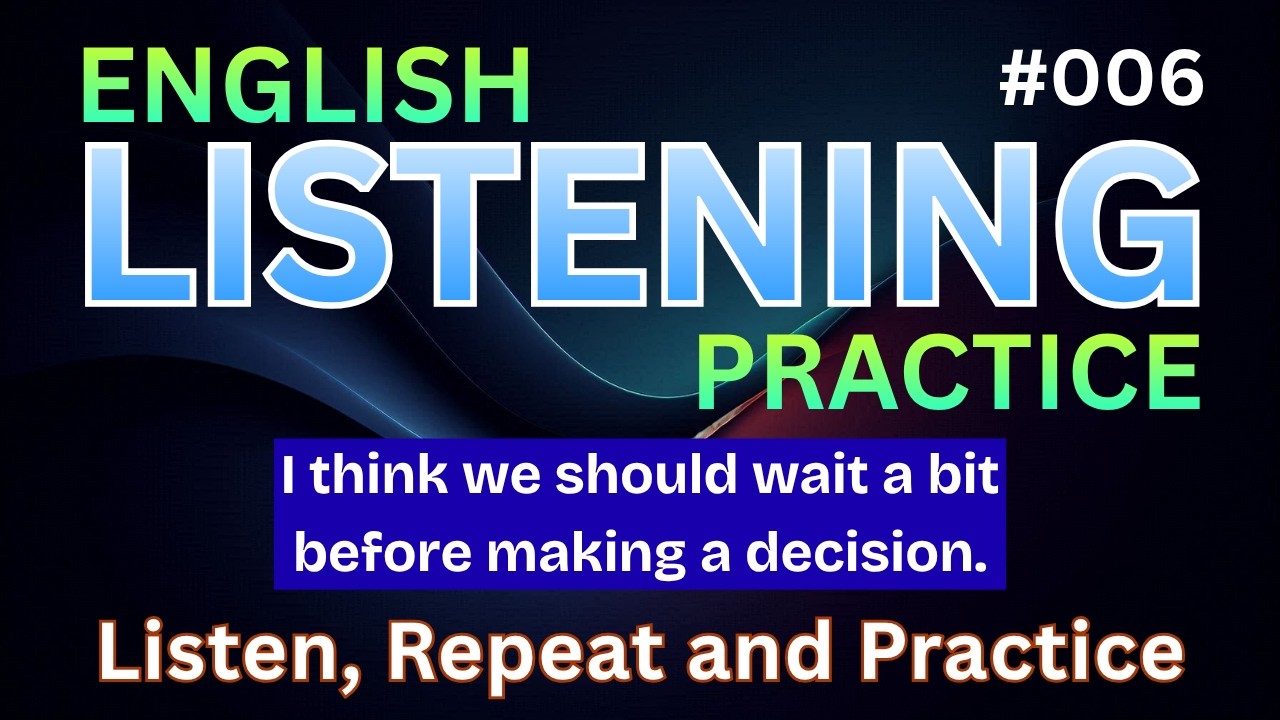 ENGLISH #006
LISTENING
PRACTICE

I think we should wait a bit before making a decision.

Listen, Repeat and Practice